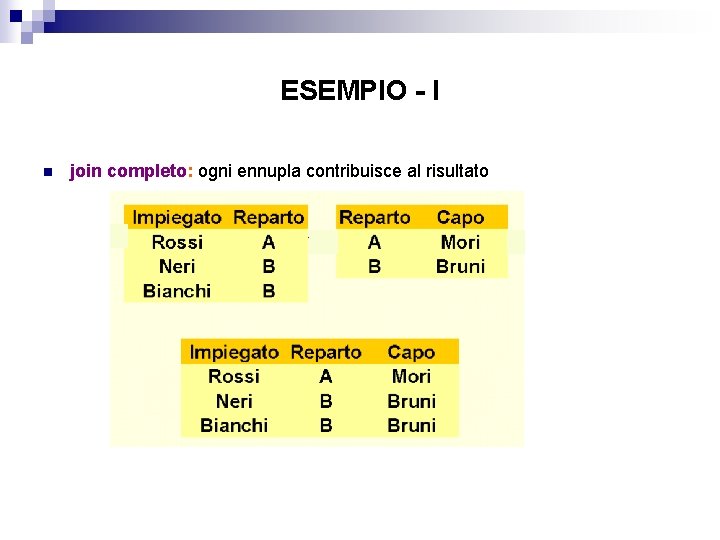 ESEMPIO - I

join completo: ogni ennupla contribuisce al risultato

| Impiegato | Reparto |
|---|---|
| Rossi | A |
| Neri | B |
| Bianchi | B |

| Reparto | Capo |
|---|---|
| A | Mori |
| B | Bruni |

| Impiegato | Reparto | Capo |
|---|---|---|
| Rossi | A | Mori |
| Neri | B | Bruni |
| Bianchi | B | Bruni |